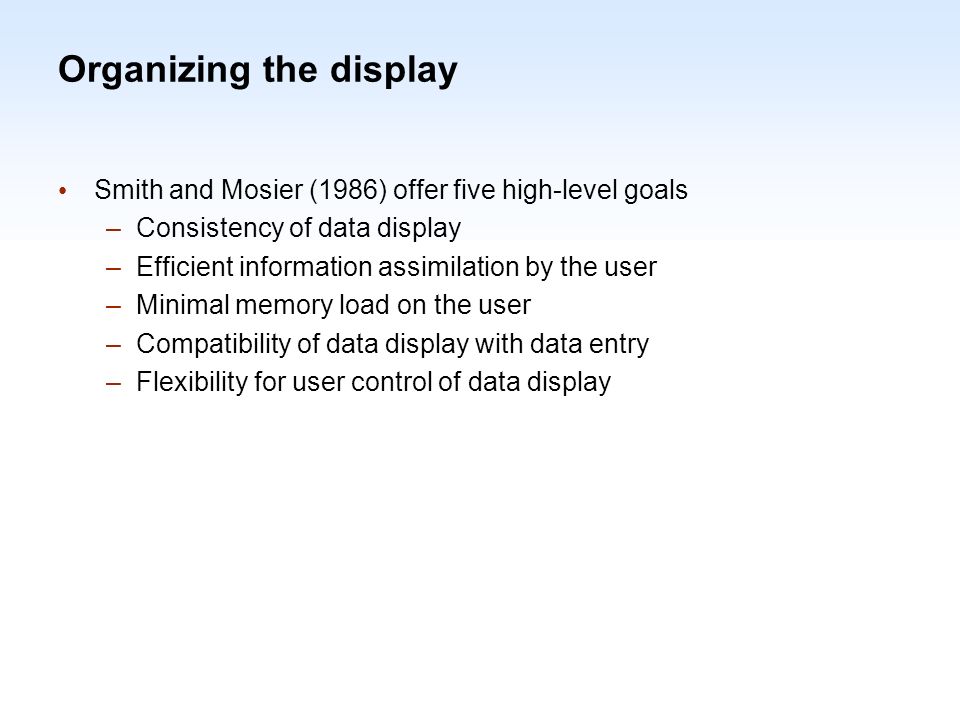 Organizing the display

• Smith and Mosier (1986) offer five high-level goals
  – Consistency of data display
  – Efficient information assimilation by the user
  – Minimal memory load on the user
  – Compatibility of data display with data entry
  – Flexibility for user control of data display